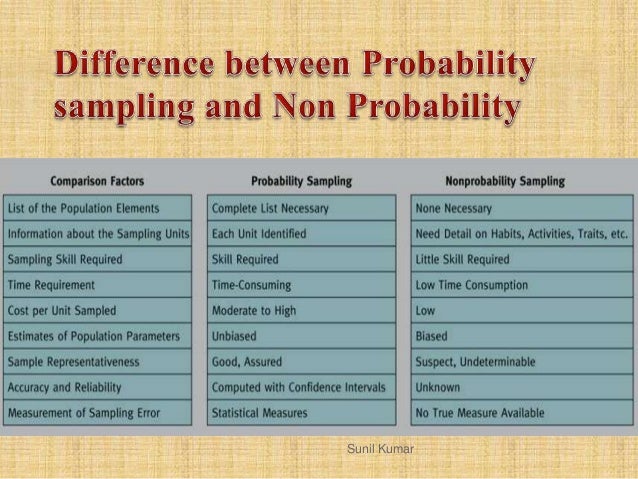 Difference between Probability sampling and Non Probability

| Comparison Factors | Probability Sampling | Nonprobability Sampling |
|---|---|---|
| List of the Population Elements | Complete List Necessary | None Necessary |
| Information about the Sampling Units | Each Unit Identified | Need Detail on Habits, Activities, Traits, etc. |
| Sampling Skill Required | Skill Required | Little Skill Required |
| Time Requirement | Time-Consuming | Low Time Consumption |
| Cost per Unit Sampled | Moderate to High | Low |
| Estimates of Population Parameters | Unbiased | Biased |
| Sample Representativeness | Good, Assured | Suspect, Undeterminable |
| Accuracy and Reliability | Computed with Confidence Intervals | Unknown |
| Measurement of Sampling Error | Statistical Measures | No True Measure Available |

Sunil Kumar